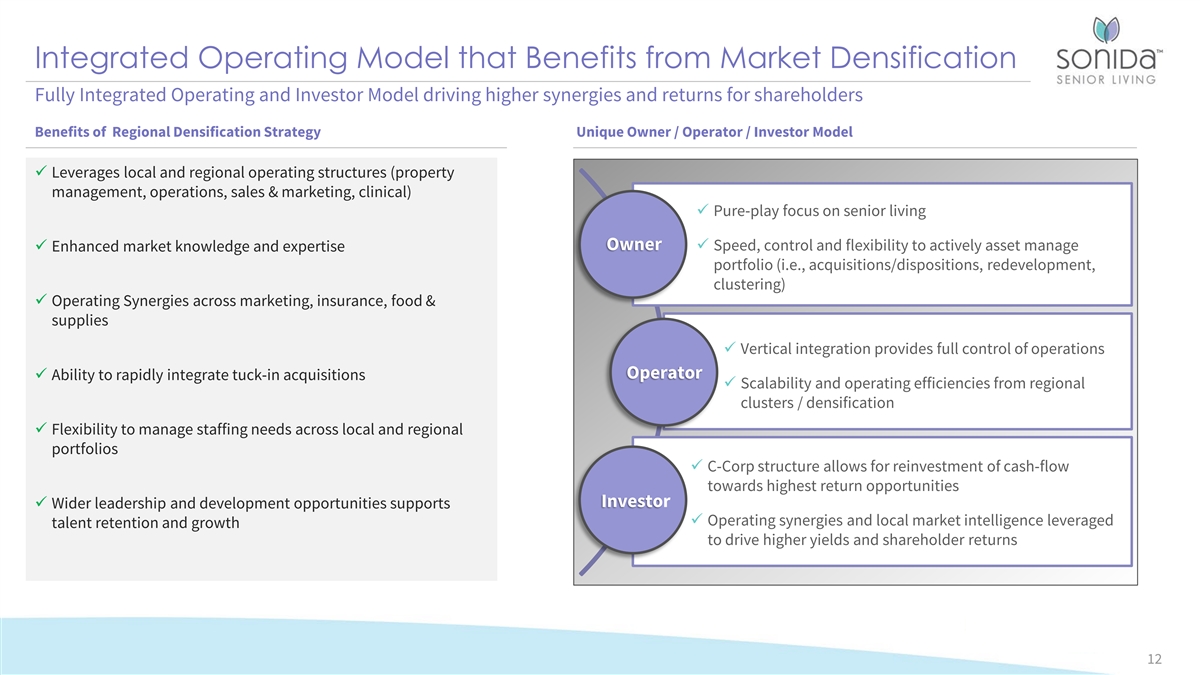 Integrated Operating Model that Benefits from Market Densification

SONIDA™ SENIOR LIVING

Fully Integrated Operating and Investor Model driving higher synergies and returns for shareholders

Benefits of Regional Densification Strategy

✓ Leverages local and regional operating structures (property management, operations, sales & marketing, clinical)

✓ Enhanced market knowledge and expertise

✓ Operating Synergies across marketing, insurance, food & supplies

✓ Ability to rapidly integrate tuck-in acquisitions

✓ Flexibility to manage staffing needs across local and regional portfolios

✓ Wider leadership and development opportunities supports talent retention and growth

Unique Owner / Operator / Investor Model

Owner

✓ Pure-play focus on senior living

✓ Speed, control and flexibility to actively asset manage portfolio (i.e., acquisitions/dispositions, redevelopment, clustering)

Operator

✓ Vertical integration provides full control of operations

✓ Scalability and operating efficiencies from regional clusters / densification

Investor

✓ C-Corp structure allows for reinvestment of cash-flow towards highest return opportunities

✓ Operating synergies and local market intelligence leveraged to drive higher yields and shareholder returns

12